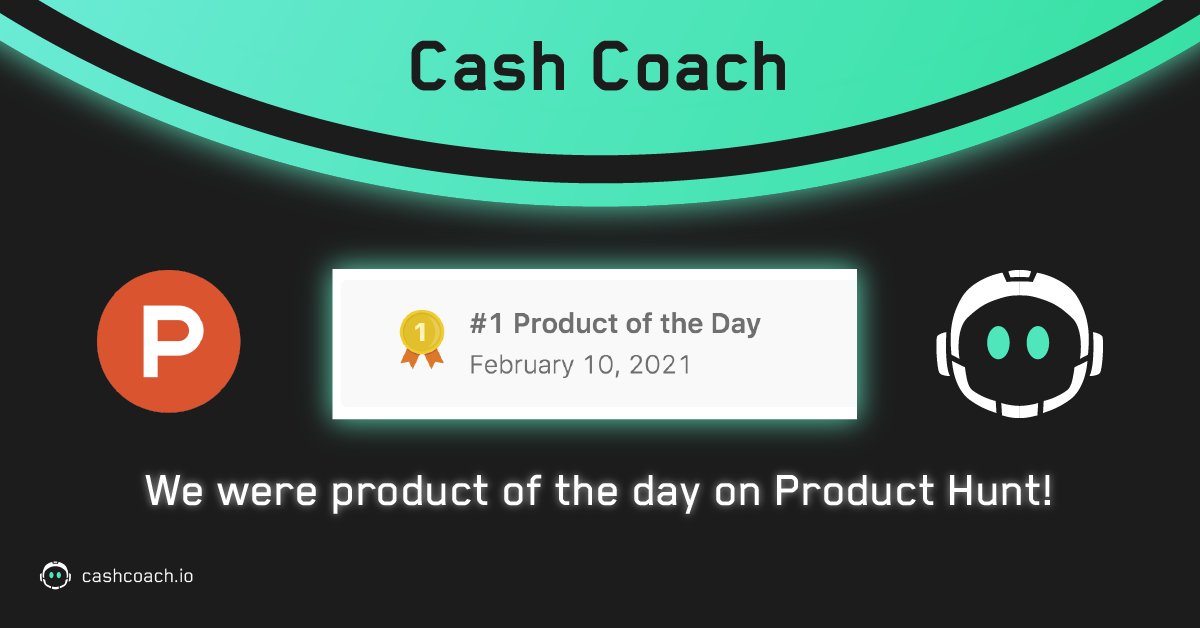 Cash Coach

P

1

#1 Product of the Day

February 10, 2021

We were product of the day on Product Hunt!

cashcoach.io